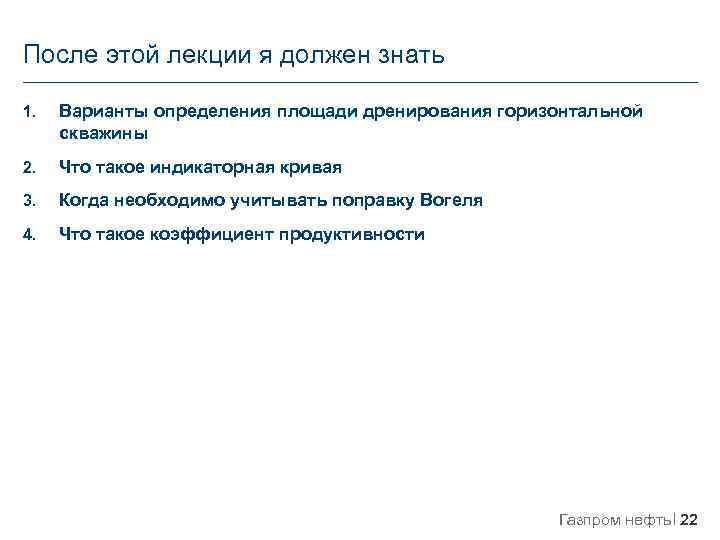 После этой лекции я должен знать

1. Варианты определения площади дренирования горизонтальной скважины

2. Что такое индикаторная кривая

3. Когда необходимо учитывать поправку Вогеля

4. Что такое коэффициент продуктивности

Газпром нефть | 22